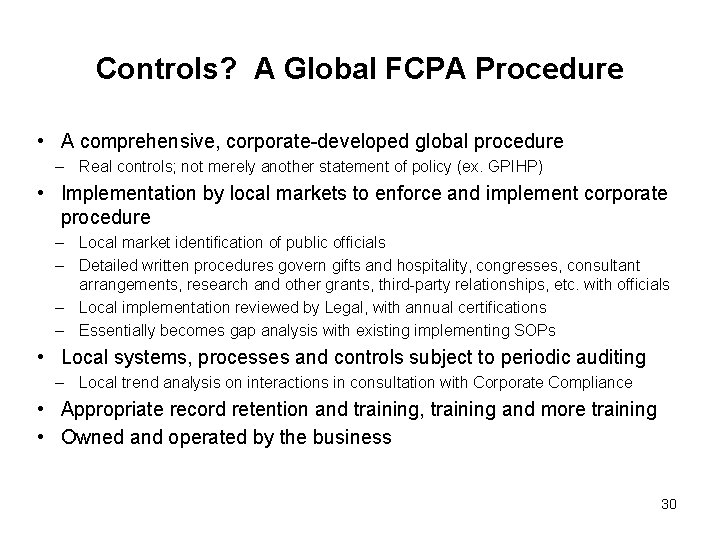 Controls? A Global FCPA Procedure

• A comprehensive, corporate-developed global procedure
– Real controls; not merely another statement of policy (ex. GPIHP)

• Implementation by local markets to enforce and implement corporate procedure
– Local market identification of public officials
– Detailed written procedures govern gifts and hospitality, congresses, consultant arrangements, research and other grants, third-party relationships, etc. with officials
– Local implementation reviewed by Legal, with annual certifications
– Essentially becomes gap analysis with existing implementing SOPs

• Local systems, processes and controls subject to periodic auditing
– Local trend analysis on interactions in consultation with Corporate Compliance

• Appropriate record retention and training, training and more training

• Owned and operated by the business

30